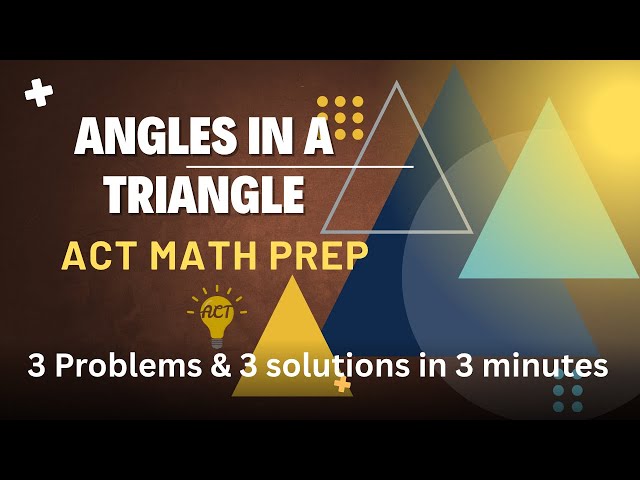 ANGLES IN A TRIANGLE

ACT MATH PREP

ACT

3 Problems & 3 solutions in 3 minutes